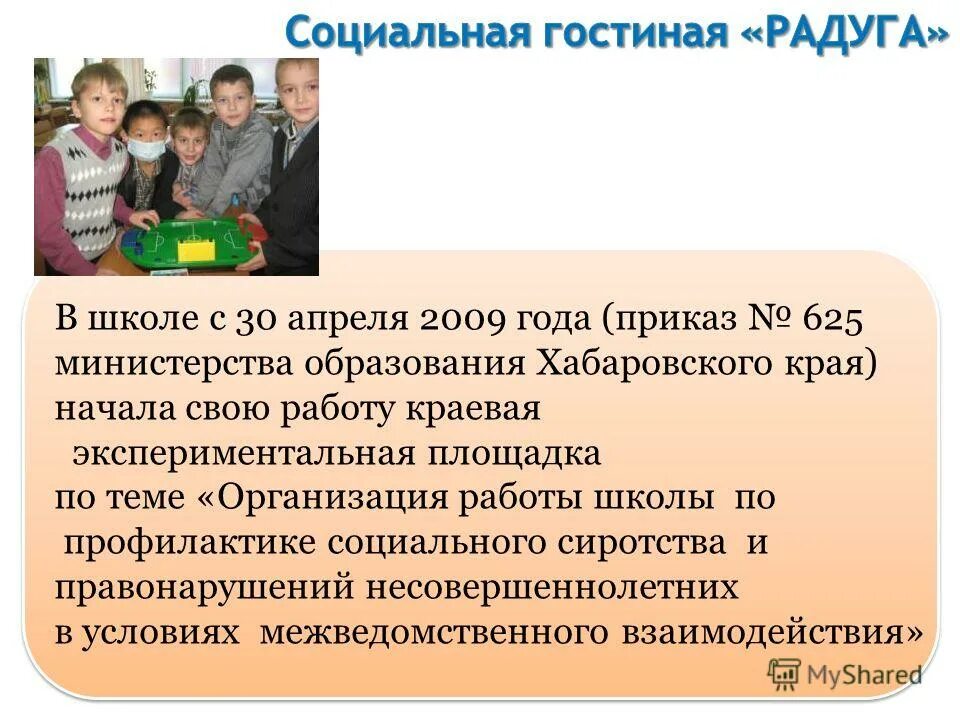 Социальная гостиная «РАДУГА»

В школе с 30 апреля 2009 года (приказ № 625 министерства образования Хабаровского края) начала свою работу краевая экспериментальная площадка по теме «Организация работы школы по профилактике социального сиротства и правонарушений несовершеннолетних в условиях межведомственного взаимодействия»

MyShared